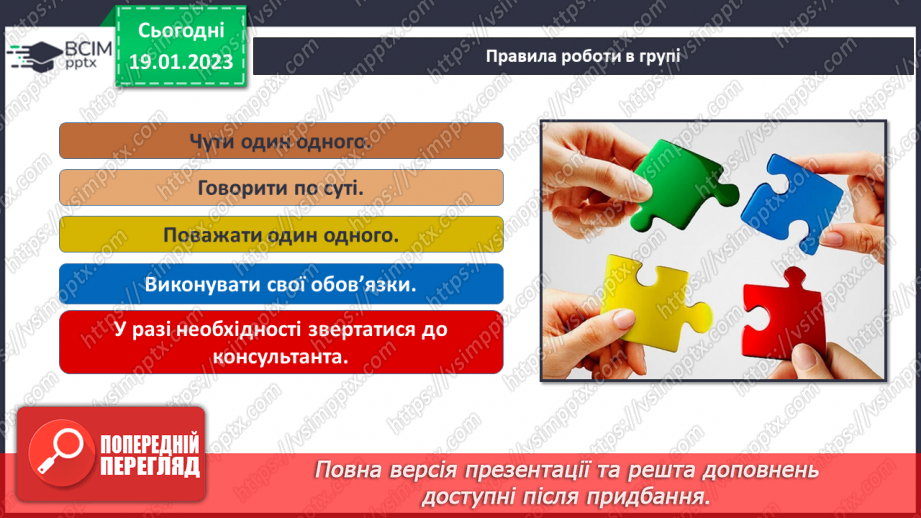 ВСІМ pptx

Сьогодні 19.01.2023

Правила роботи в групі

Чути один одного.

Говорити по суті.

Поважати один одного.

Виконувати свої обов'язки.

У разі необхідності звертатися до консультанта.

ПОПЕРЕДНІЙ ПЕРЕГЛЯД

Повна версія презентації та решта доповнень доступні після придбання.

https://vsimpptx.com